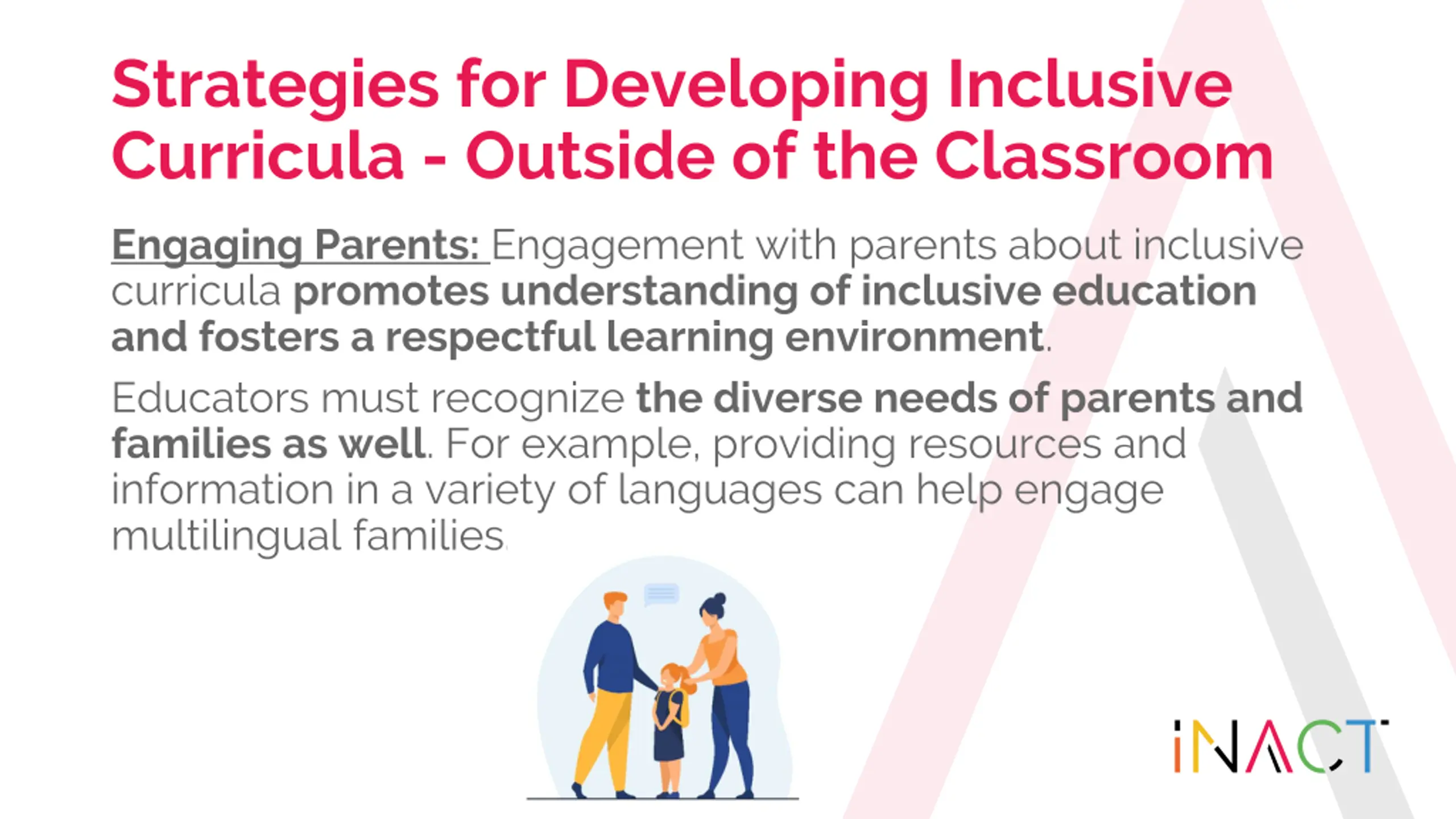 Strategies for Developing Inclusive Curricula - Outside of the Classroom

Engaging Parents: Engagement with parents about inclusive curricula promotes understanding of inclusive education and fosters a respectful learning environment.

Educators must recognize the diverse needs of parents and families as well. For example, providing resources and information in a variety of languages can help engage multilingual families.

iNACT